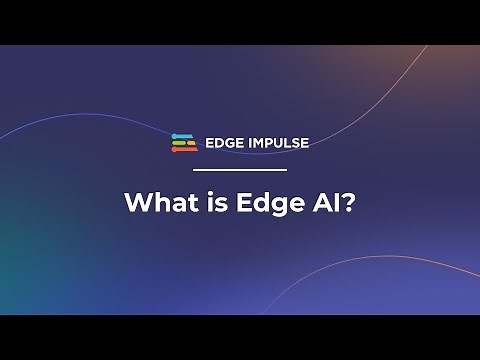 EDGE IMPULSE

What is Edge AI?